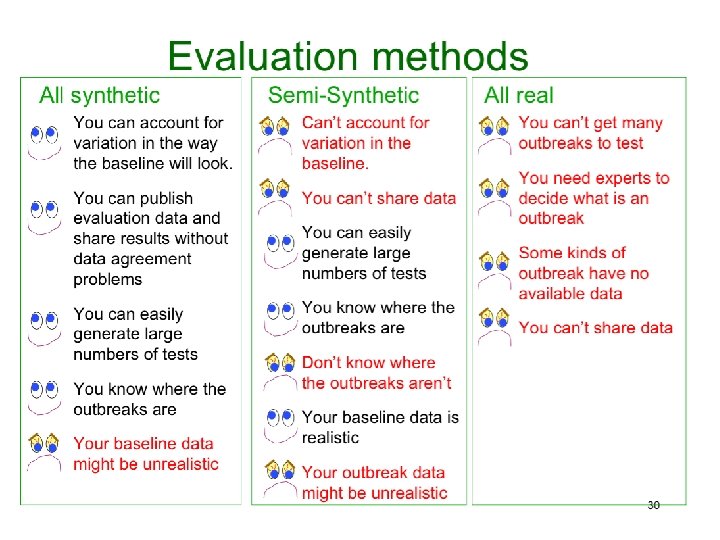 Evaluation methods

All synthetic

You can account for variation in the way the baseline will look.

You can publish evaluation data and share results without data agreement problems

You can easily generate large numbers of tests

You know where the outbreaks are

Your baseline data might be unrealistic

Semi-Synthetic

Can't account for variation in the baseline.

You can't share data

You can easily generate large numbers of tests

You know where the outbreaks are

Don't know where the outbreaks aren't

Your baseline data is realistic

Your outbreak data might be unrealistic

All real

You can't get many outbreaks to test

You need experts to decide what is an outbreak

Some kinds of outbreak have no available data

You can't share data

30